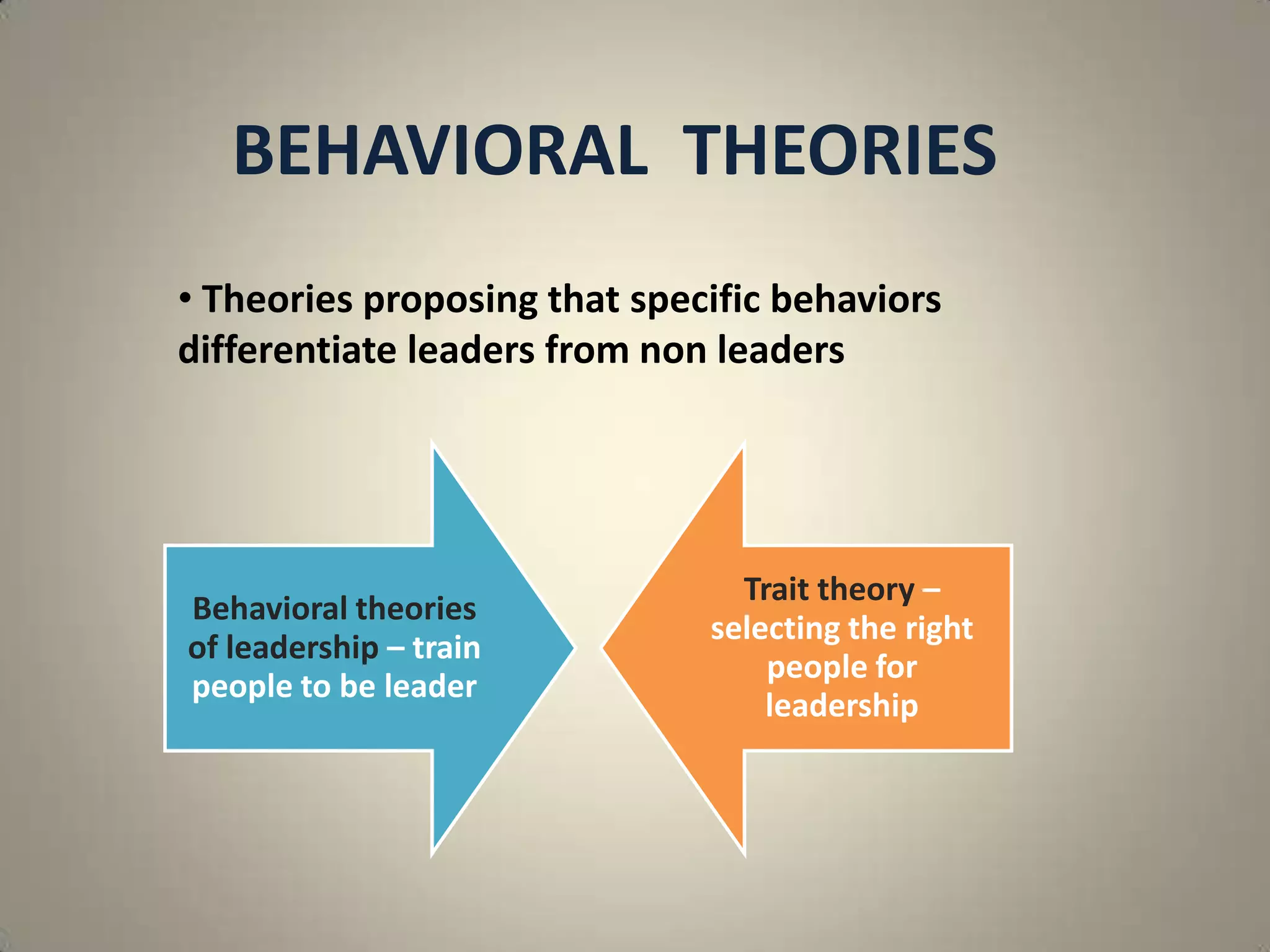 BEHAVIORAL THEORIES

• Theories proposing that specific behaviors differentiate leaders from non leaders

Behavioral theories of leadership – train people to be leader

Trait theory – selecting the right people for leadership